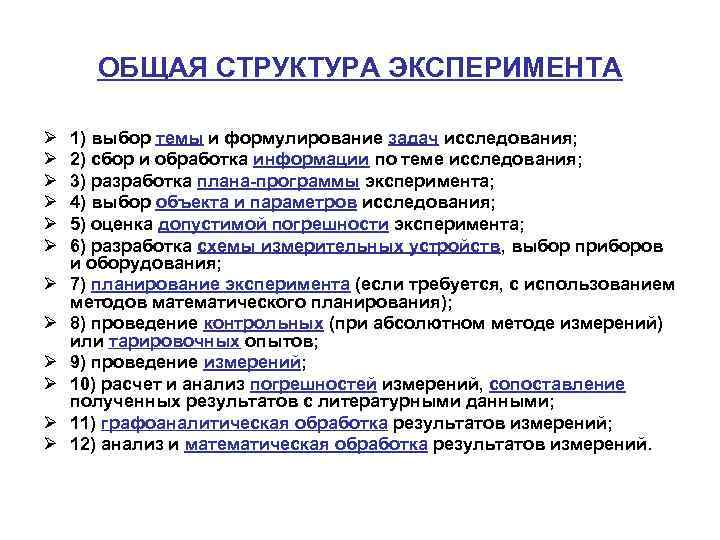 ОБЩАЯ СТРУКТУРА ЭКСПЕРИМЕНТА

➢ 1) выбор темы и формулирование задач исследования;
➢ 2) сбор и обработка информации по теме исследования;
➢ 3) разработка плана-программы эксперимента;
➢ 4) выбор объекта и параметров исследования;
➢ 5) оценка допустимой погрешности эксперимента;
➢ 6) разработка схемы измерительных устройств, выбор приборов и оборудования;
➢ 7) планирование эксперимента (если требуется, с использованием методов математического планирования);
➢ 8) проведение контрольных (при абсолютном методе измерений) или тарировочных опытов;
➢ 9) проведение измерений;
➢ 10) расчет и анализ погрешностей измерений, сопоставление полученных результатов с литературными данными;
➢ 11) графоаналитическая обработка результатов измерений;
➢ 12) анализ и математическая обработка результатов измерений.